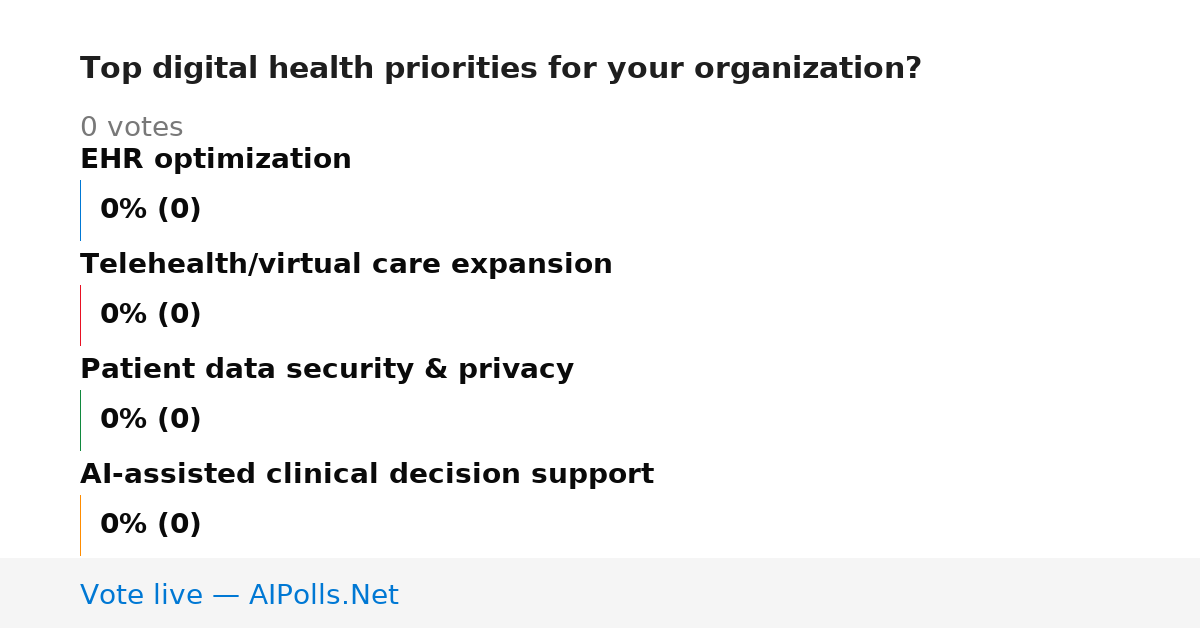 Top digital health priorities for your organization?

0 votes

EHR optimization

0% (0)

Telehealth/virtual care expansion

0% (0)

Patient data security & privacy

0% (0)

AI-assisted clinical decision support

0% (0)

Vote live — AIPolls.Net